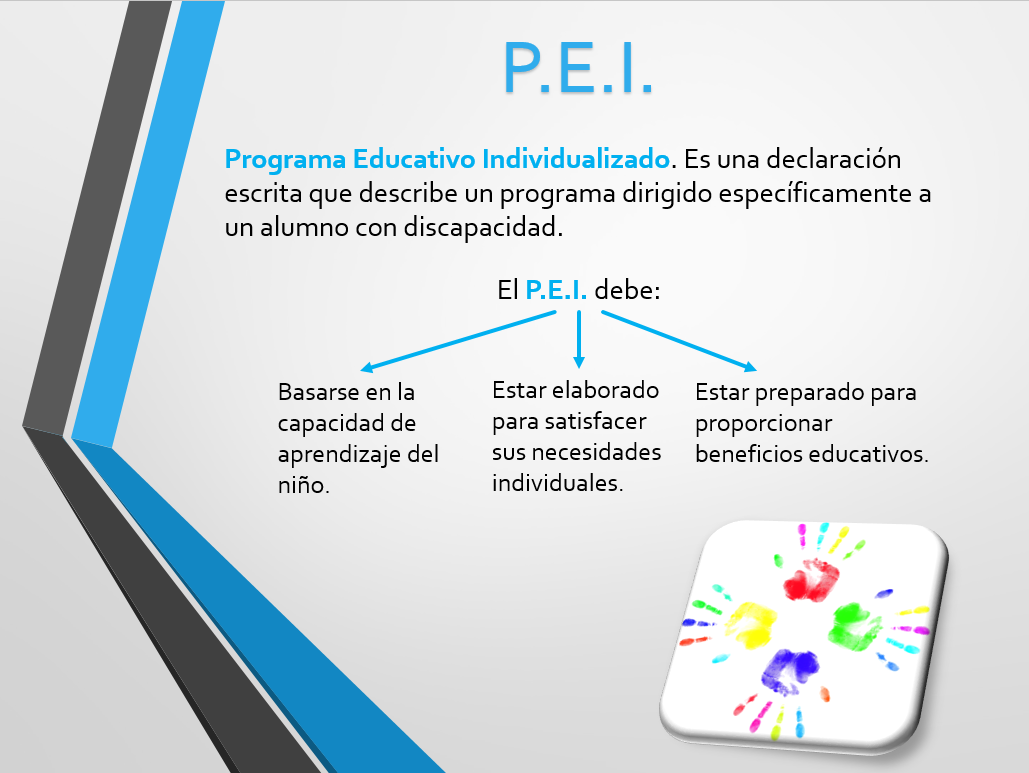 P.E.I.

Programa Educativo Individualizado. Es una declaración escrita que describe un programa dirigido específicamente a un alumno con discapacidad.

El P.E.I. debe:

Basarse en la capacidad de aprendizaje del niño.

Estar elaborado para satisfacer sus necesidades individuales.

Estar preparado para proporcionar beneficios educativos.